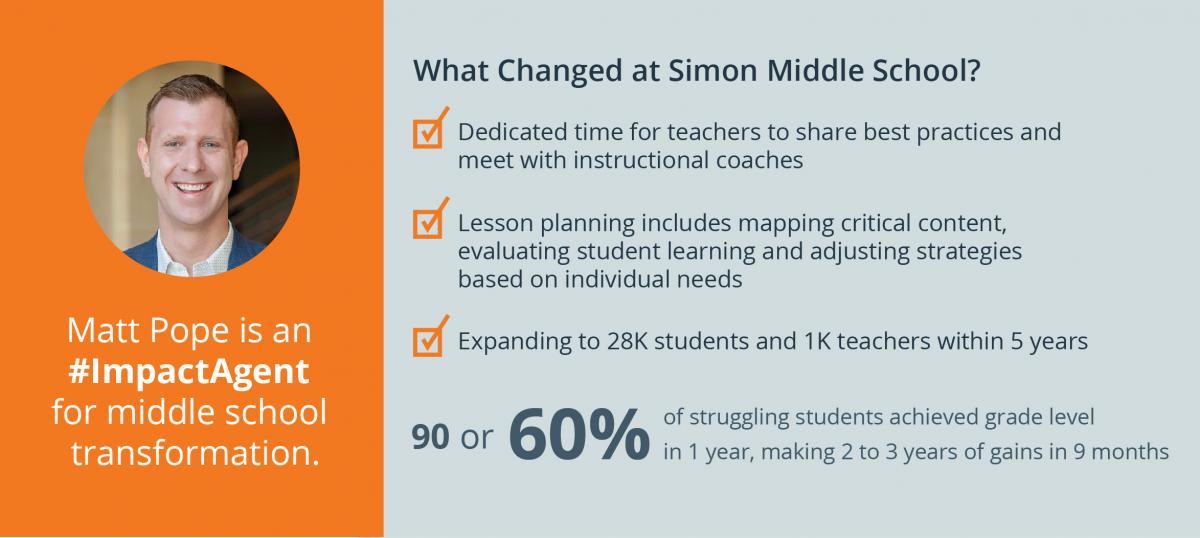 Matt Pope is an #ImpactAgent for middle school transformation.

What Changed at Simon Middle School?

Dedicated time for teachers to share best practices and meet with instructional coaches

Lesson planning includes mapping critical content, evaluating student learning and adjusting strategies based on individual needs

Expanding to 28K students and 1K teachers within 5 years

90 or 60% of struggling students achieved grade level in 1 year, making 2 to 3 years of gains in 9 months